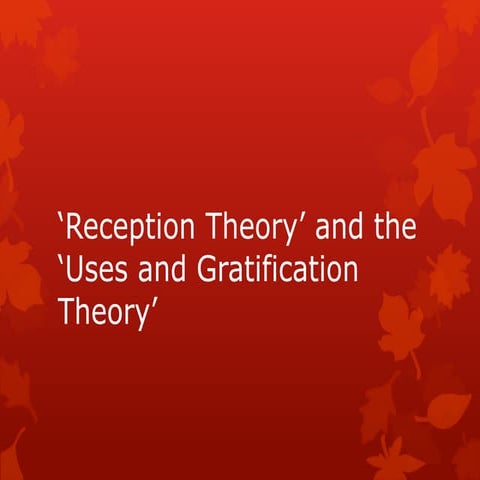 ‘Reception Theory’ and the ‘Uses and Gratification Theory’